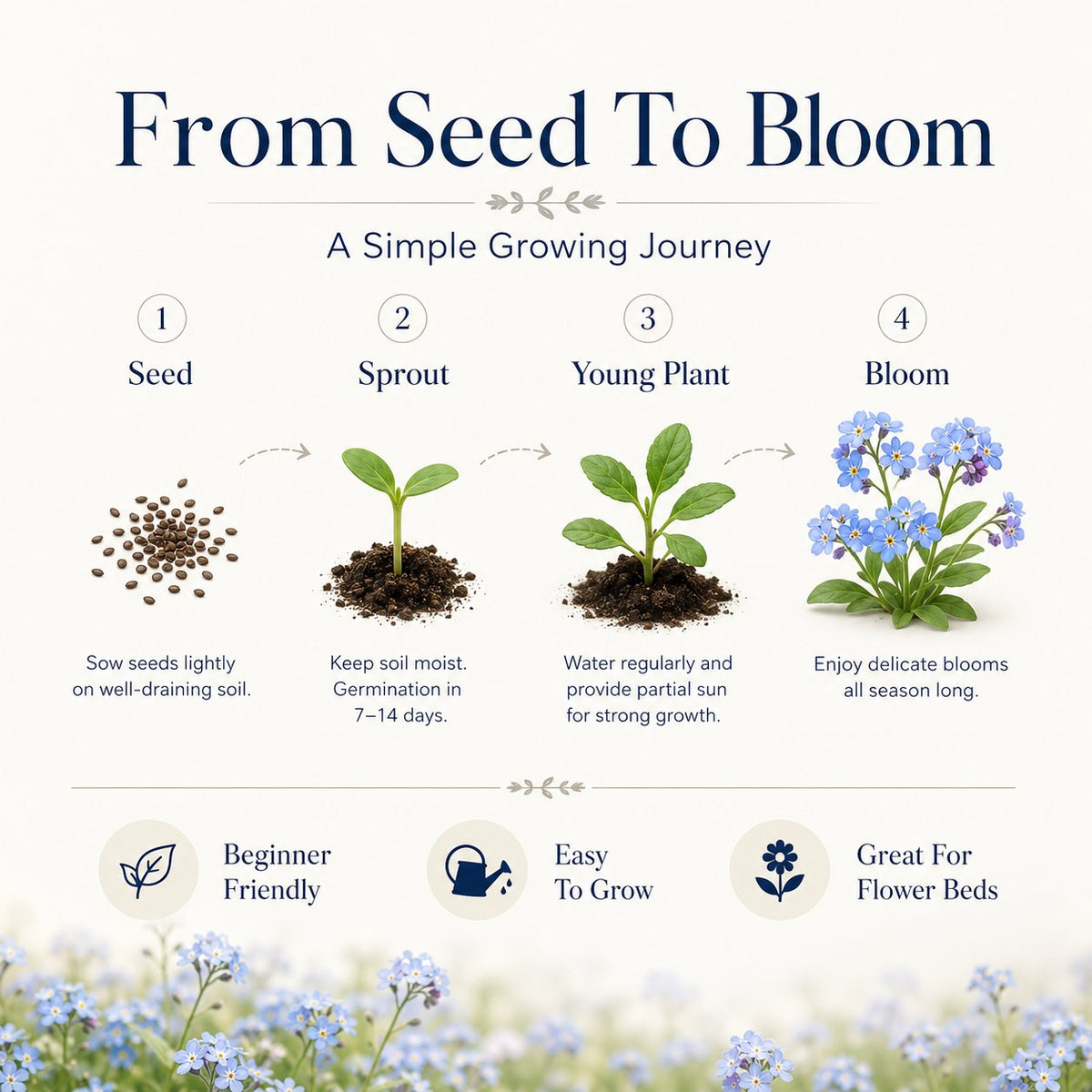 From Seed To Bloom

A Simple Growing Journey

1
Seed

Sow seeds lightly on well-draining soil.

2
Sprout

Keep soil moist. Germination in 7–14 days.

3
Young Plant

Water regularly and provide partial sun for strong growth.

4
Bloom

Enjoy delicate blooms all season long.

Beginner Friendly

Easy To Grow

Great For Flower Beds